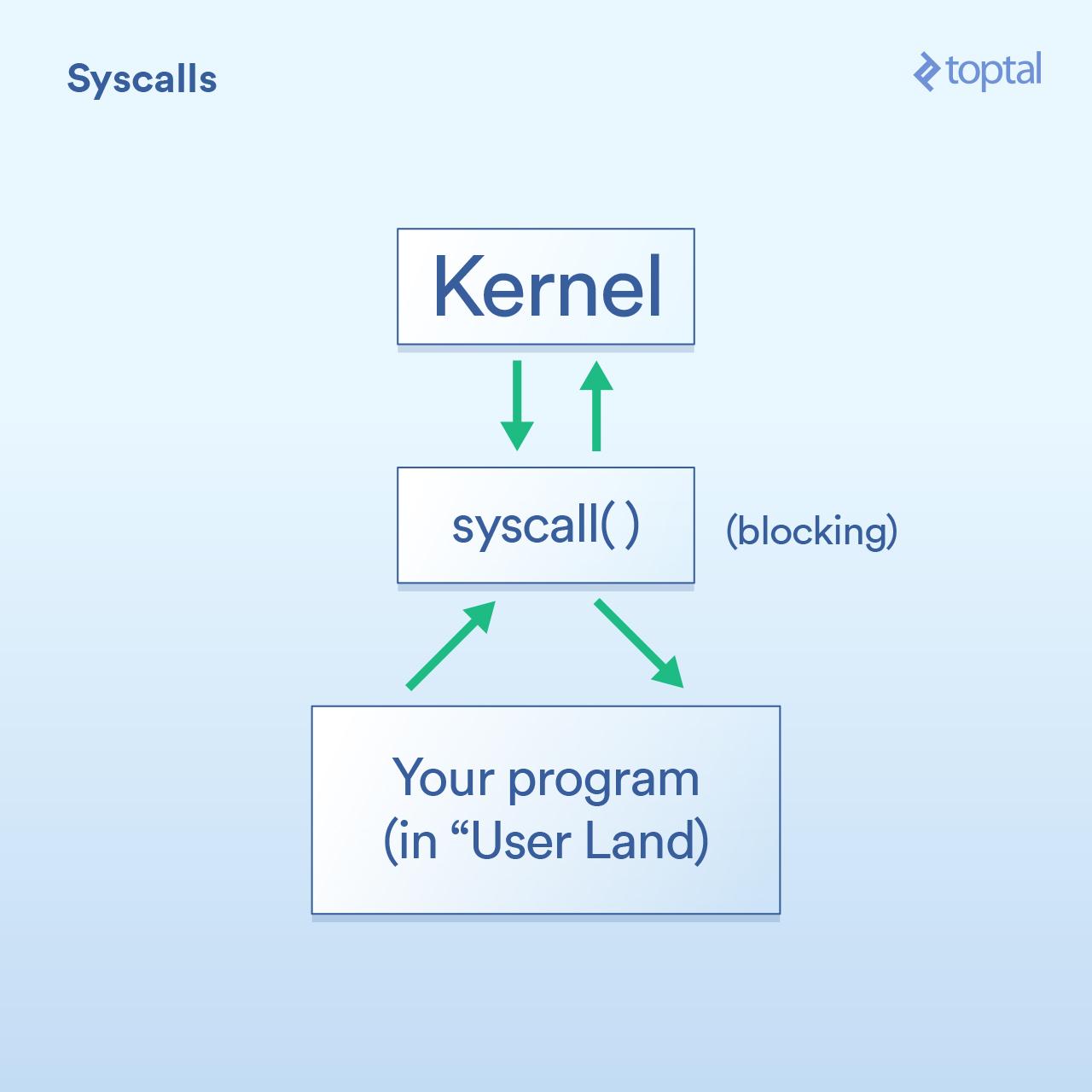 Syscalls

toptal

Kernel

syscall( )

(blocking)

Your program
(in “User Land)